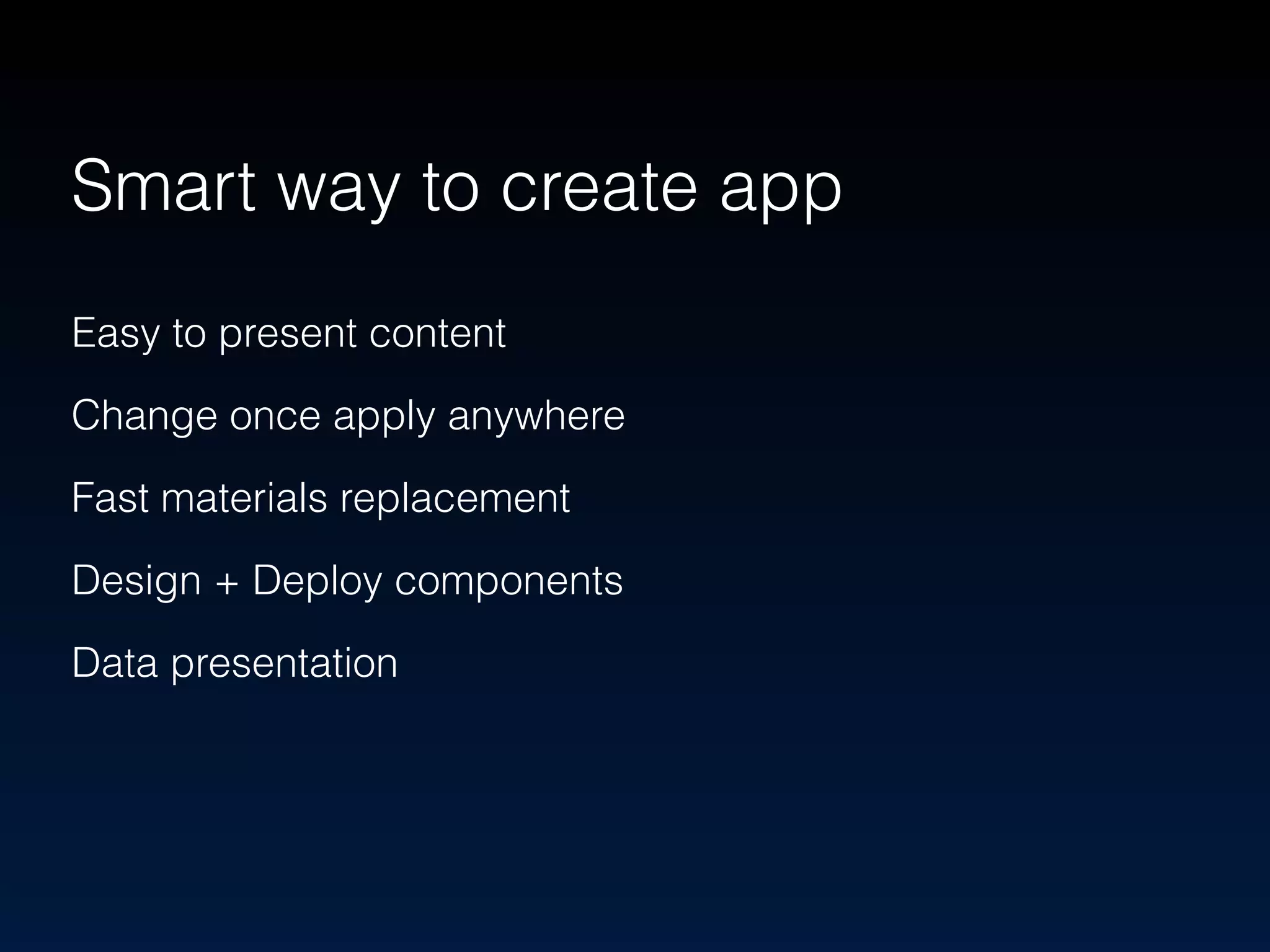 Smart way to create app

Easy to present content

Change once apply anywhere

Fast materials replacement

Design + Deploy components

Data presentation